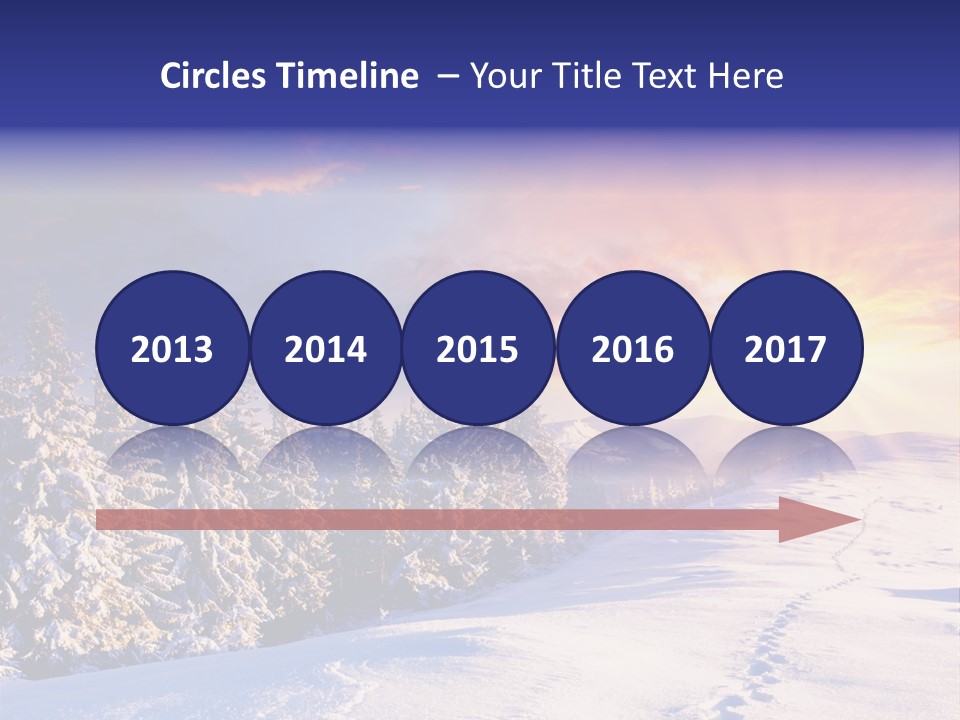 Circles Timeline – Your Title Text Here

2013 2014 2015 2016 2017